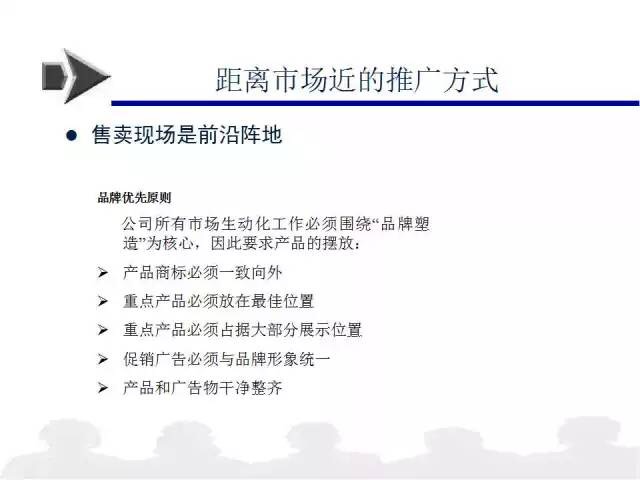 距离市场近的推广方式

● 售卖现场是前沿阵地

品牌优先原则

公司所有市场生动化工作必须围绕“品牌塑造”为核心，因此要求产品的摆放：

➢ 产品商标必须一致向外
➢ 重点产品必须放在最佳位置
➢ 重点产品必须占据大部分展示位置
➢ 促销广告必须与品牌形象统一
➢ 产品和广告物干净整齐